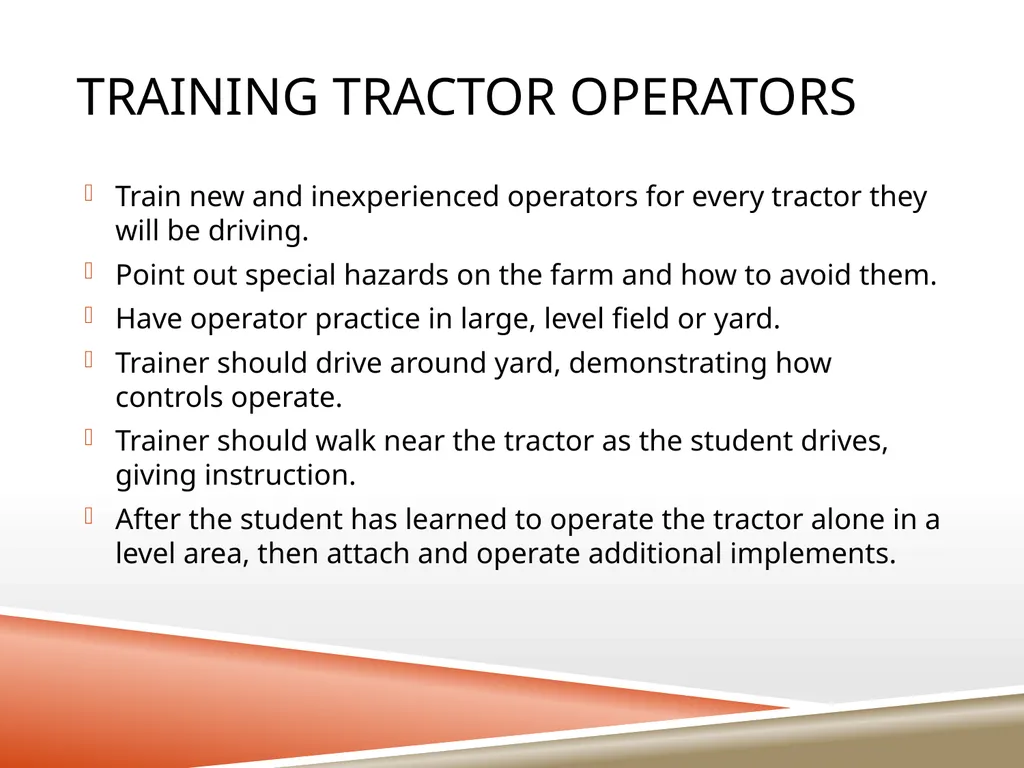 TRAINING TRACTOR OPERATORS

Train new and inexperienced operators for every tractor they will be driving.

Point out special hazards on the farm and how to avoid them.

Have operator practice in large, level field or yard.

Trainer should drive around yard, demonstrating how controls operate.

Trainer should walk near the tractor as the student drives, giving instruction.

After the student has learned to operate the tractor alone in a level area, then attach and operate additional implements.